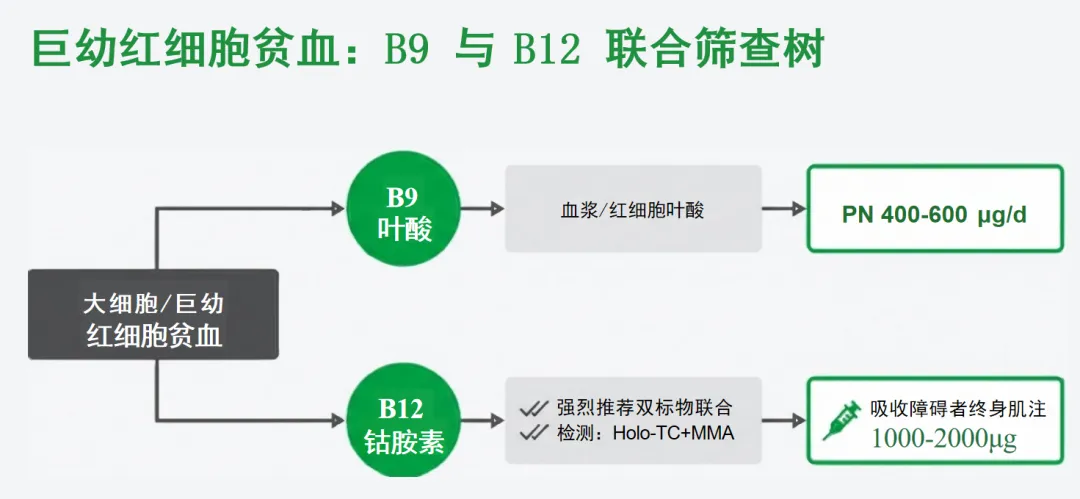 巨幼红细胞贫血：B9 与 B12 联合筛查树

大细胞/巨幼红细胞贫血

B9
叶酸

血浆/红细胞叶酸

PN 400-600 μg/d

B12
钴胺素

强烈推荐双标物联合
检测：Holo-TC+MMA

吸收障碍者终身肌注
1000-2000μg